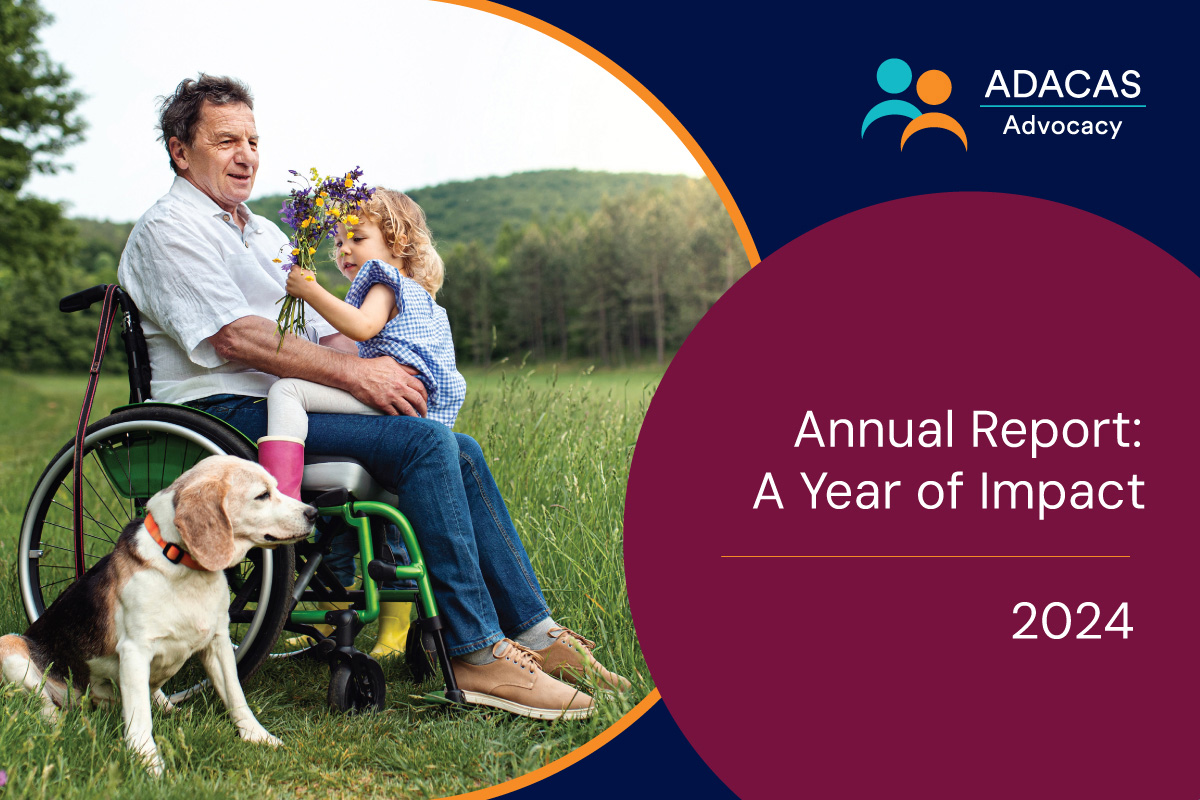 ADACAS
Advocacy

Annual Report:
A Year of Impact

2024